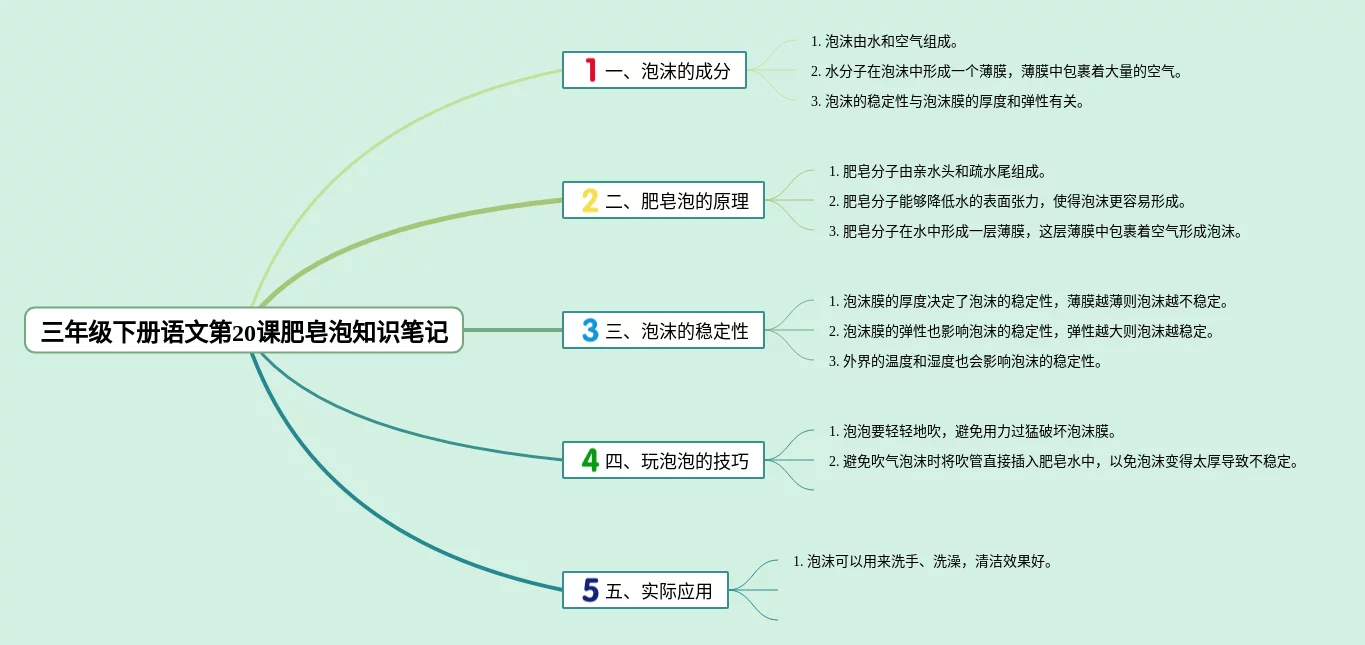 三年级下册语文第20课肥皂泡知识笔记

1 一、泡沫的成分
1. 泡沫由水和空气组成。
2. 水分子在泡沫中形成一个薄膜，薄膜中包裹着大量的空气。
3. 泡沫的稳定性与泡沫膜的厚度和弹性有关。

2 二、肥皂泡的原理
1. 肥皂分子由亲水头和疏水尾组成。
2. 肥皂分子能够降低水的表面张力，使得泡沫更容易形成。
3. 肥皂分子在水中形成一层薄膜，这层薄膜中包裹着空气形成泡沫。

3 三、泡沫的稳定性
1. 泡沫膜的厚度决定了泡沫的稳定性，薄膜越薄则泡沫越不稳定。
2. 泡沫膜的弹性也影响泡沫的稳定性，弹性越大则泡沫越稳定。
3. 外界的温度和湿度也会影响泡沫的稳定性。

4 四、玩泡泡的技巧
1. 泡泡要轻轻地吹，避免用力过猛破坏泡沫膜。
2. 避免吹气泡沫时将吹管直接插入肥皂水中，以免泡沫变得太厚导致不稳定。

5 五、实际应用
1. 泡沫可以用来洗手、洗澡，清洁效果好。